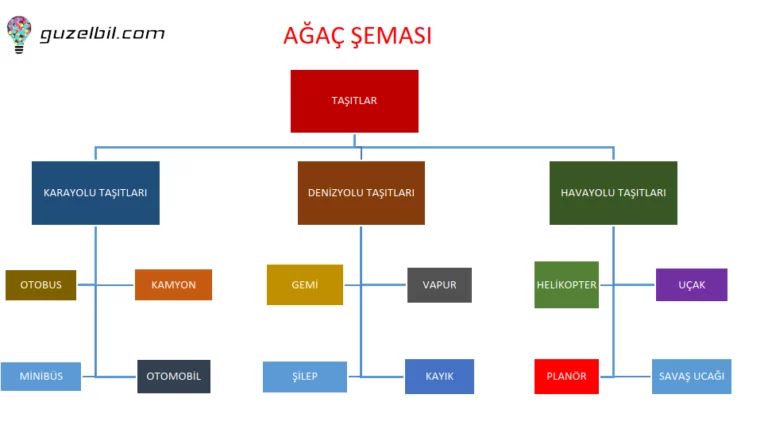 guzelbil.com

AĞAÇ ŞEMASI

TAŞITLAR

KARAYOLU TAŞITLARI

DENİZYOLU TAŞITLARI

HAVAYOLU TAŞITLARI

OTOBUS

KAMYON

MİNİBÜS

OTOMOBİL

GEMİ

VAPUR

ŞİLEP

KAYIK

HELİKOPTER

UÇAK

PLANÖR

SAVAŞ UCAĞI